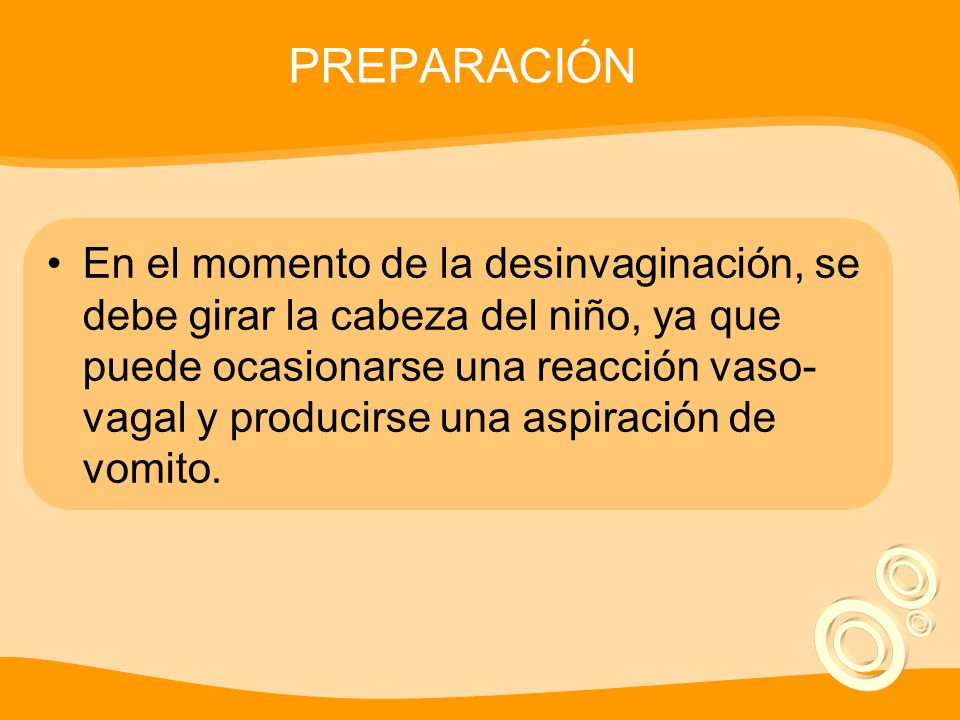 PREPARACIÓN

• En el momento de la desinvaginación, se debe girar la cabeza del niño, ya que puede ocasionarse una reacción vaso-vagal y producirse una aspiración de vomito.